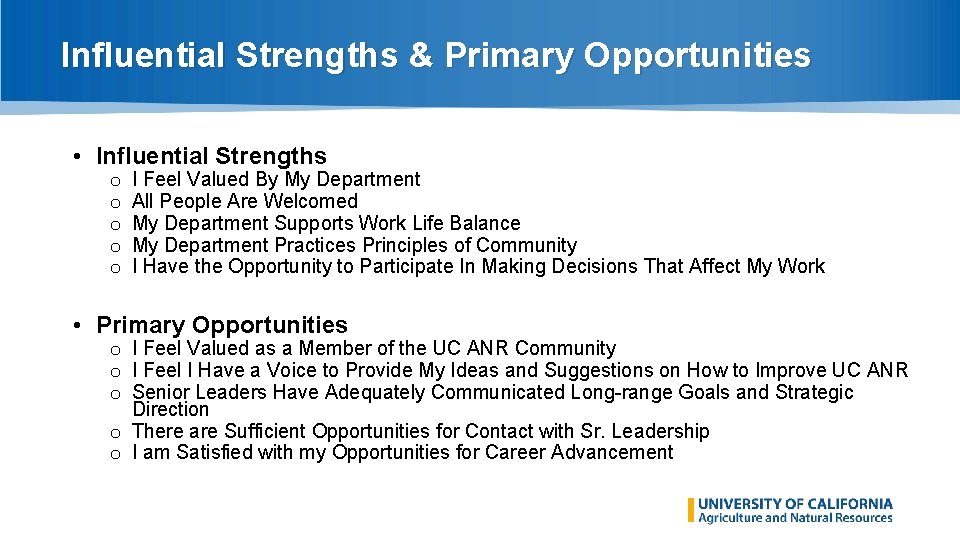 Influential Strengths & Primary Opportunities

• Influential Strengths
o I Feel Valued By My Department
o All People Are Welcomed
o My Department Supports Work Life Balance
o My Department Practices Principles of Community
o I Have the Opportunity to Participate In Making Decisions That Affect My Work

• Primary Opportunities
o I Feel Valued as a Member of the UC ANR Community
o I Feel I Have a Voice to Provide My Ideas and Suggestions on How to Improve UC ANR
o Senior Leaders Have Adequately Communicated Long-range Goals and Strategic Direction
o There are Sufficient Opportunities for Contact with Sr. Leadership
o I am Satisfied with my Opportunities for Career Advancement

UNIVERSITY OF CALIFORNIA
Agriculture and Natural Resources